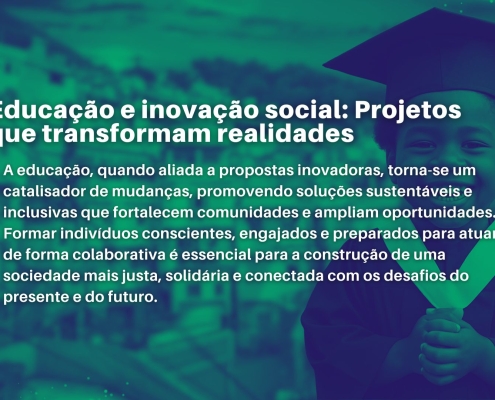 Educação e inovação social: Projetos que transformam realidades

A educação, quando aliada a propostas inovadoras, torna-se um catalisador de mudanças, promovendo soluções sustentáveis e inclusivas que fortalecem comunidades e ampliam oportunidades. Formar indivíduos conscientes, engajados e preparados para atuar de forma colaborativa é essencial para a construção de uma sociedade mais justa, solidária e conectada com os desafios do presente e do futuro.